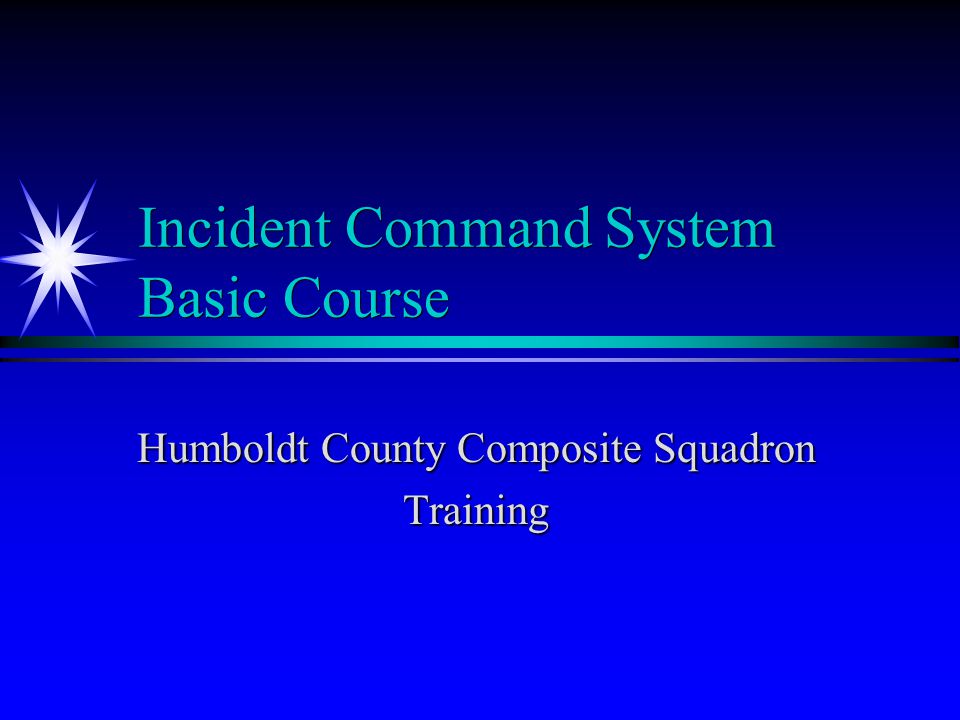 Incident Command System
Basic Course

Humboldt County Composite Squadron
Training